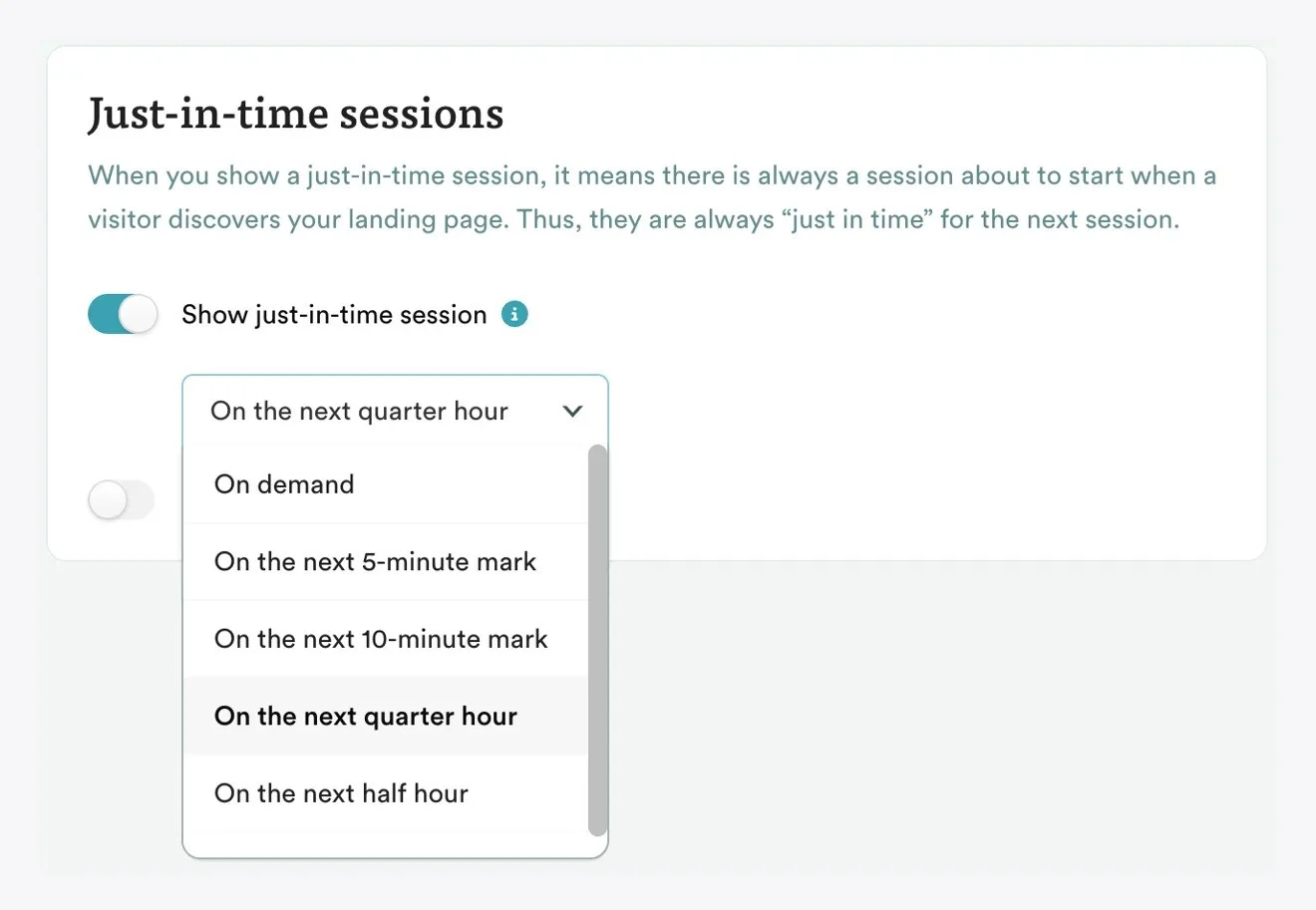 Just-in-time sessions

When you show a just-in-time session, it means there is always a session about to start when a visitor discovers your landing page. Thus, they are always “just in time” for the next session.

Show just-in-time session

On the next quarter hour

On demand

On the next 5-minute mark

On the next 10-minute mark

On the next quarter hour

On the next half hour